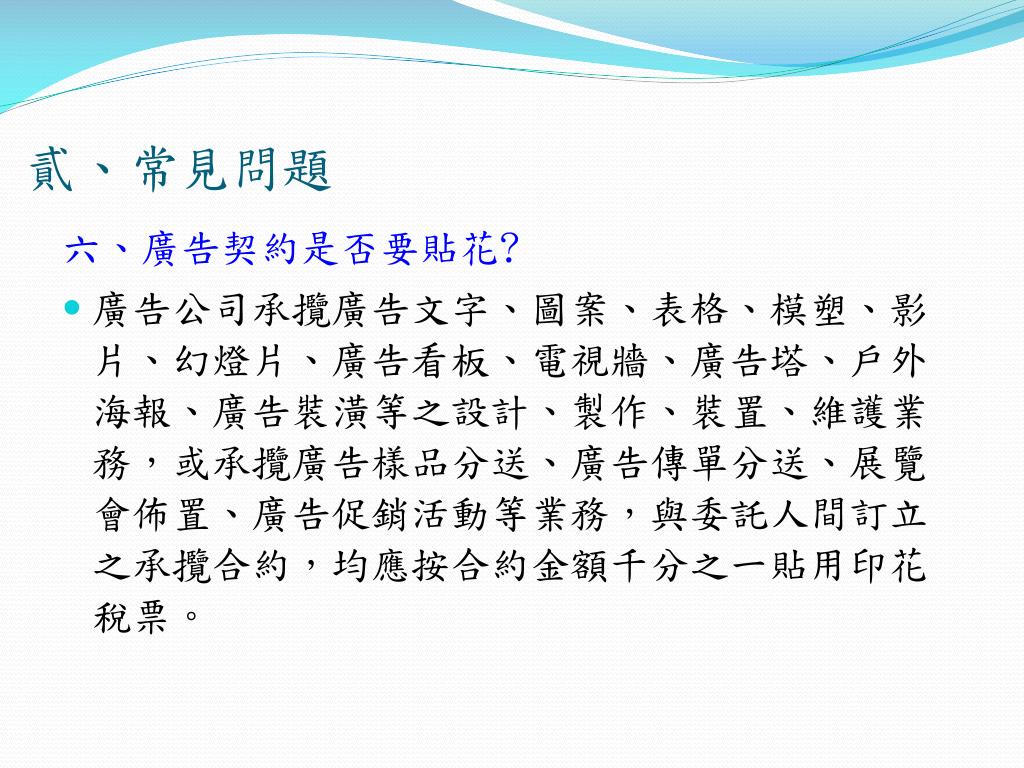 貳、常見問題

六、廣告契約是否要貼花?

廣告公司承攬廣告文字、圖案、表格、模塑、影片、幻燈片、廣告看板、電視牆、廣告塔、戶外海報、廣告裝潢等之設計、製作、裝置、維護業務，或承攬廣告樣品分送、廣告傳單分送、展覽會佈置、廣告促銷活動等業務，與委託人間訂立之承攬合約，均應按合約金額千分之一貼用印花稅票。